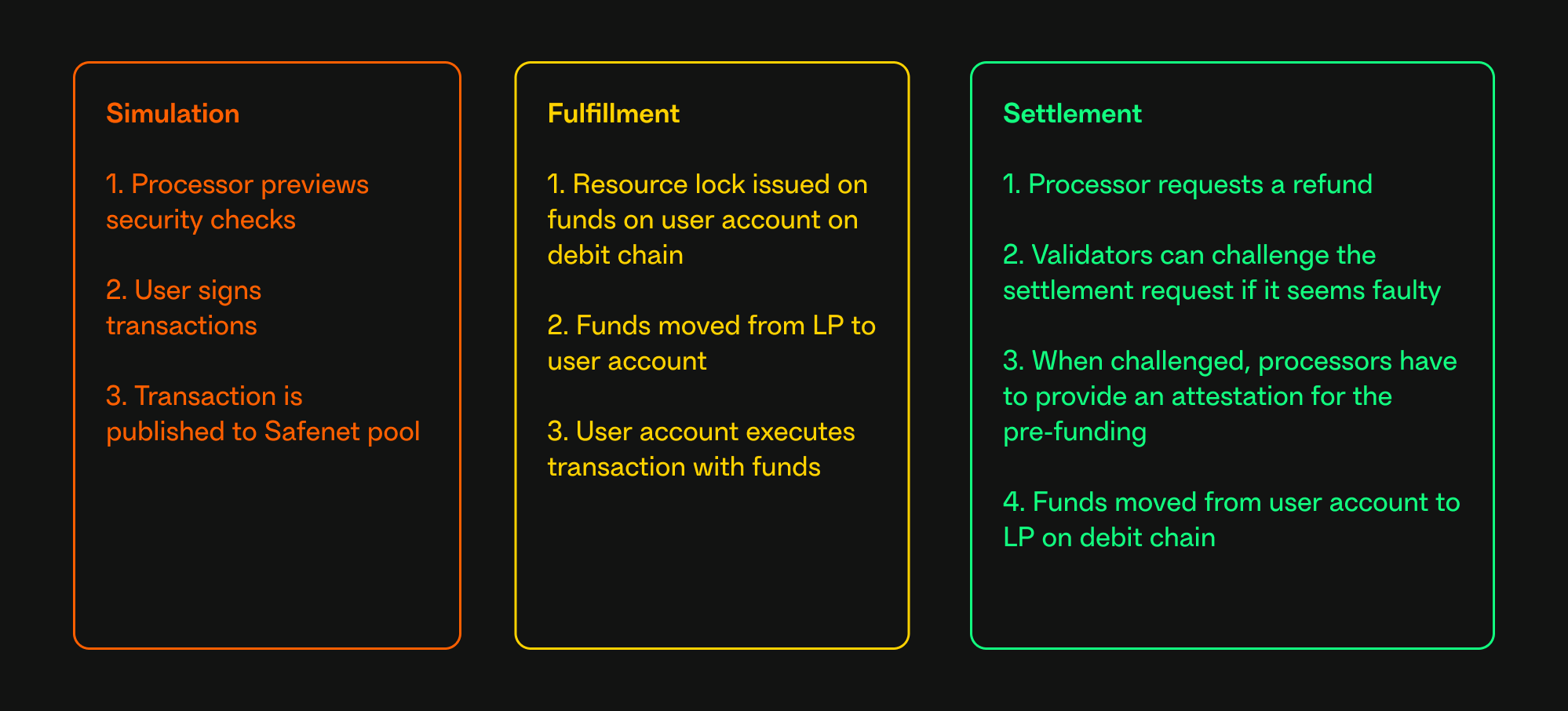 Simulation

1. Processor previews security checks

2. User signs transactions

3. Transaction is published to Safenet pool

Fulfillment

1. Resource lock issued on funds on user account on debit chain

2. Funds moved from LP to user account

3. User account executes transaction with funds

Settlement

1. Processor requests a refund

2. Validators can challenge the settlement request if it seems faulty

3. When challenged, processors have to provide an attestation for the pre-funding

4. Funds moved from user account to LP on debit chain